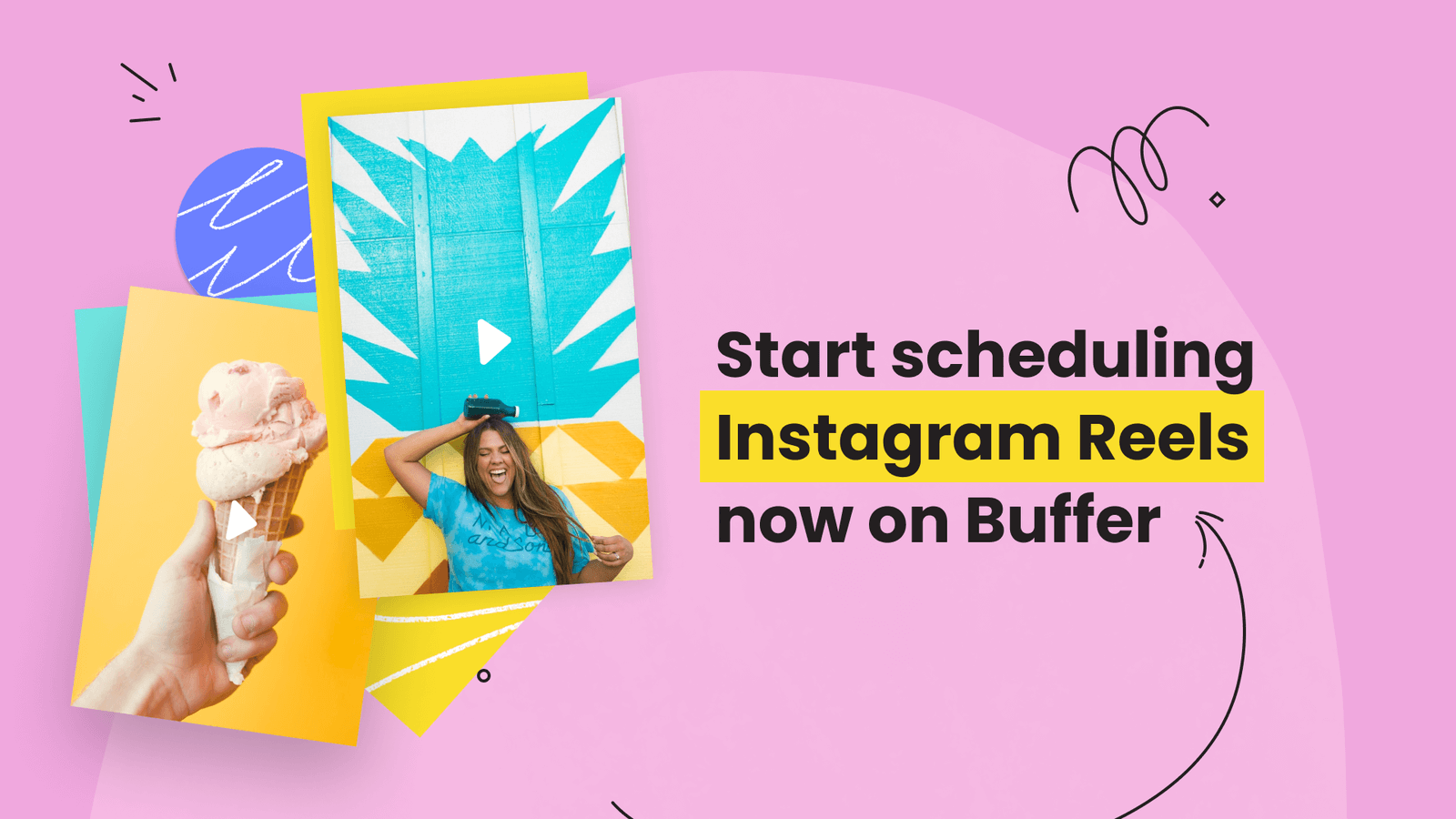 Start scheduling Instagram Reels now on Buffer